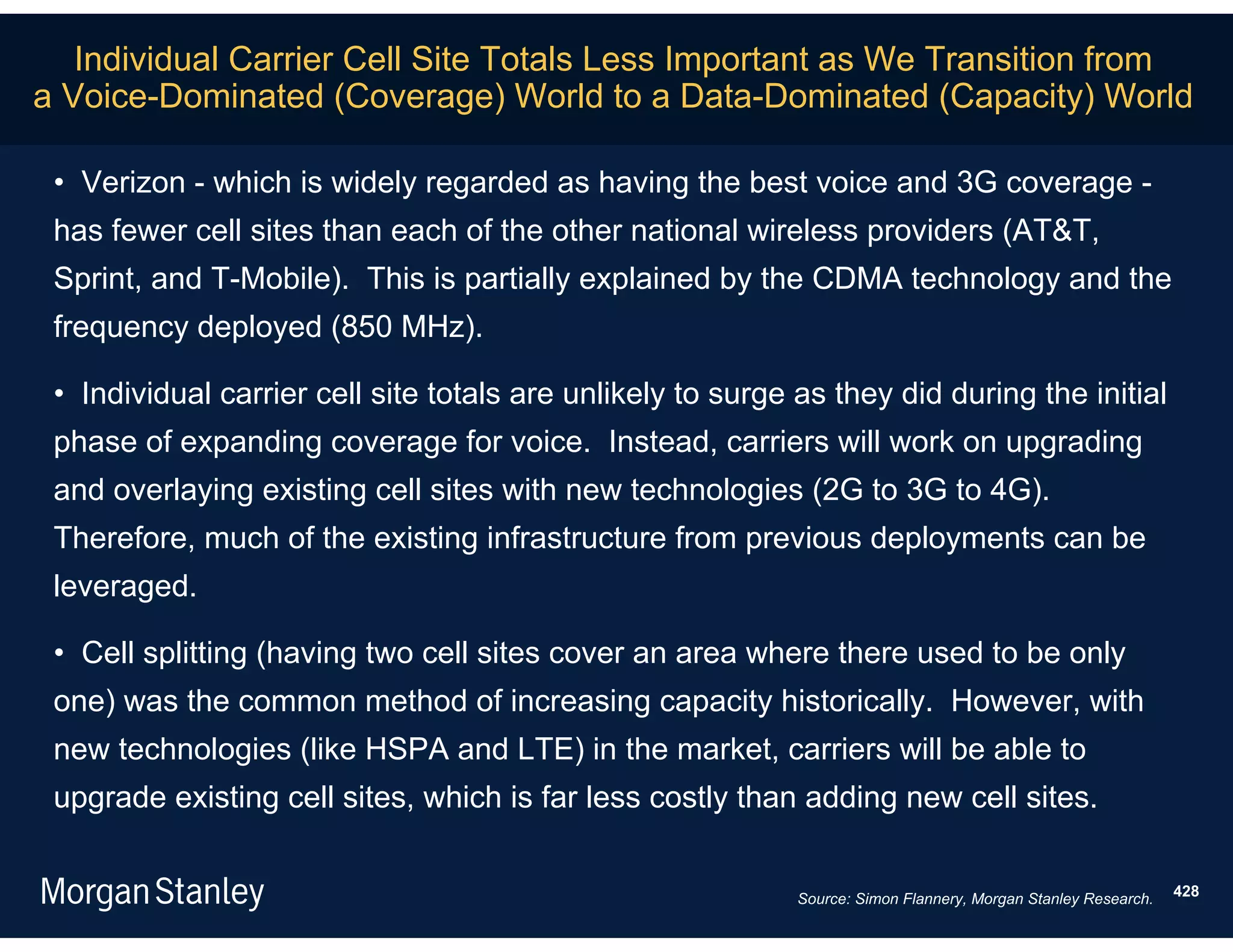 Individual Carrier Cell Site Totals Less Important as We Transition from a Voice-Dominated (Coverage) World to a Data-Dominated (Capacity) World

• Verizon - which is widely regarded as having the best voice and 3G coverage - has fewer cell sites than each of the other national wireless providers (AT&T, Sprint, and T-Mobile). This is partially explained by the CDMA technology and the frequency deployed (850 MHz).

• Individual carrier cell site totals are unlikely to surge as they did during the initial phase of expanding coverage for voice. Instead, carriers will work on upgrading and overlaying existing cell sites with new technologies (2G to 3G to 4G). Therefore, much of the existing infrastructure from previous deployments can be leveraged.

• Cell splitting (having two cell sites cover an area where there used to be only one) was the common method of increasing capacity historically. However, with new technologies (like HSPA and LTE) in the market, carriers will be able to upgrade existing cell sites, which is far less costly than adding new cell sites.

Morgan Stanley

Source: Simon Flannery, Morgan Stanley Research.

428